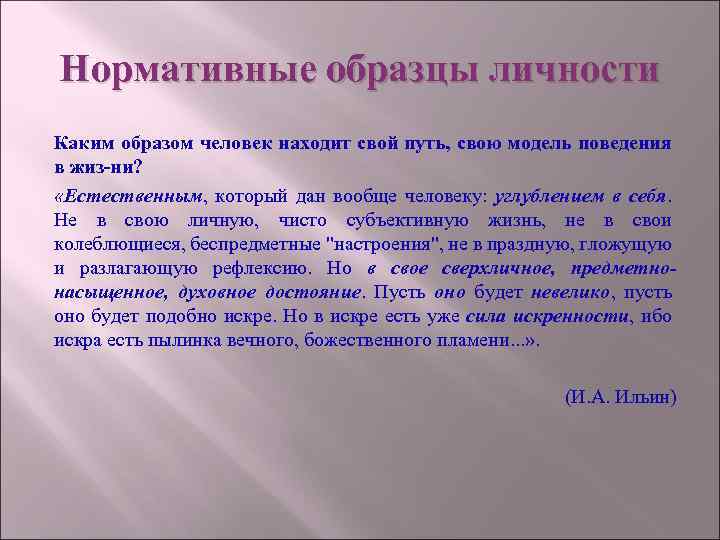 Нормативные образцы личности

Каким образом человек находит свой путь, свою модель поведения в жиз-ни?

«Естественным, который дан вообще человеку: углублением в себя. Не в свою личную, чисто субъективную жизнь, не в свои колеблющиеся, беспредметные "настроения", не в праздную, гложущую и разлагающую рефлексию. Но в свое сверхличное, предметно-насыщенное, духовное достояние. Пусть оно будет невелико, пусть оно будет подобно искре. Но в искре есть уже сила искренности, ибо искра есть пылинка вечного, божественного пламени...».

(И.А. Ильин)